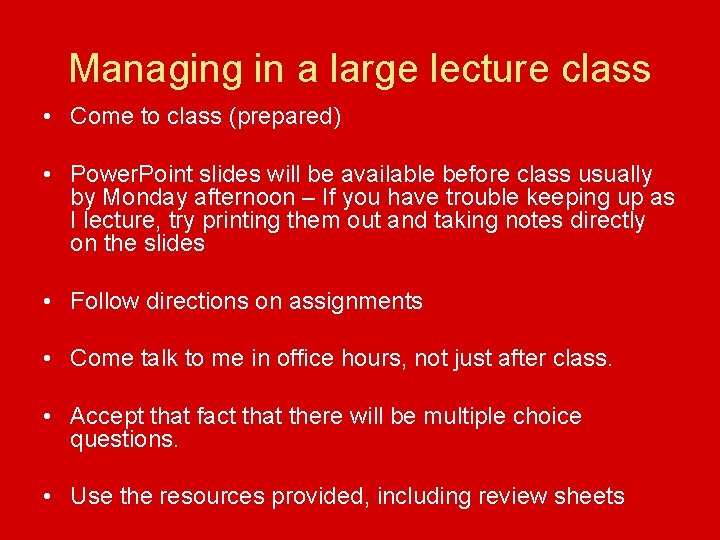 Managing in a large lecture class

• Come to class (prepared)

• PowerPoint slides will be available before class usually by Monday afternoon – If you have trouble keeping up as I lecture, try printing them out and taking notes directly on the slides

• Follow directions on assignments

• Come talk to me in office hours, not just after class.

• Accept that fact that there will be multiple choice questions.

• Use the resources provided, including review sheets